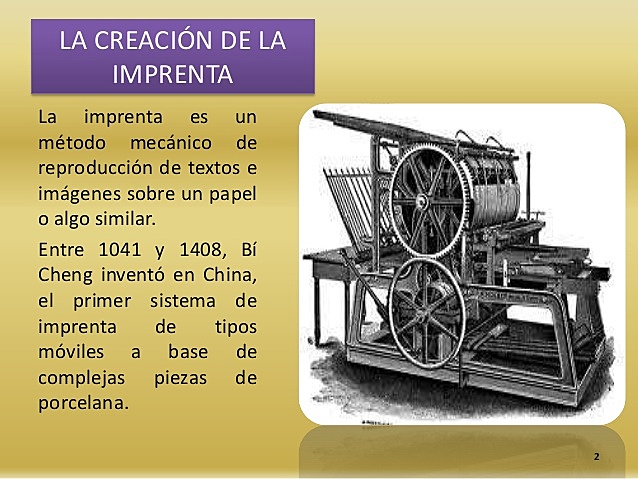 LA CREACIÓN DE LA IMPRENTA

La imprenta es un método mecánico de reproducción de textos e imágenes sobre un papel o algo similar.

Entre 1041 y 1408, Bí Cheng inventó en China, el primer sistema de imprenta de tipos móviles a base de complejas piezas de porcelana.

2